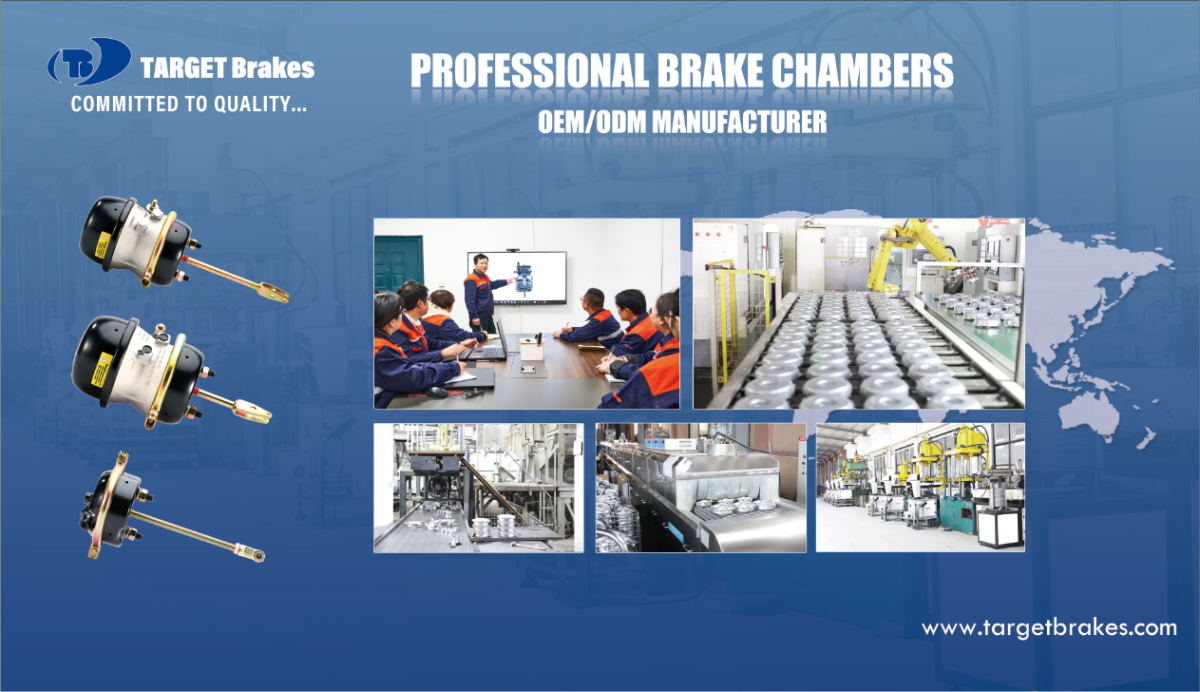 TB TARGET Brakes
COMMITTED TO QUALITY...

PROFESSIONAL BRAKE CHAMBERS
OEM/ODM MANUFACTURER

www.targetbrakes.com